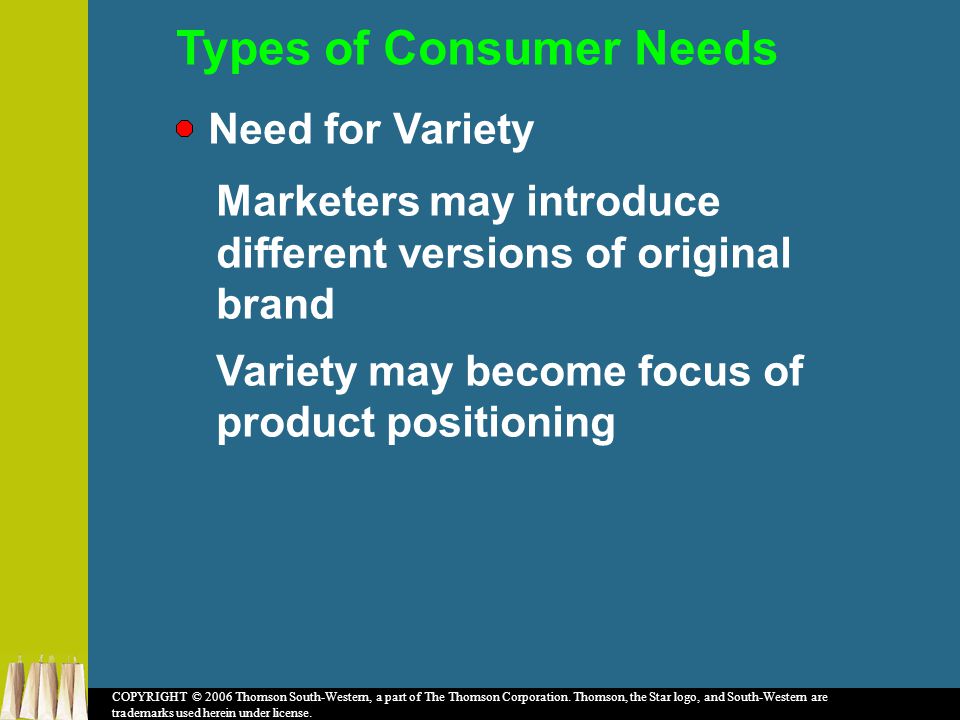 Types of Consumer Needs

Need for Variety

Marketers may introduce different versions of original brand

Variety may become focus of product positioning

COPYRIGHT © 2006 Thomson South-Western, a part of The Thomson Corporation. Thomson, the Star logo, and South-Western are trademarks used herein under license.